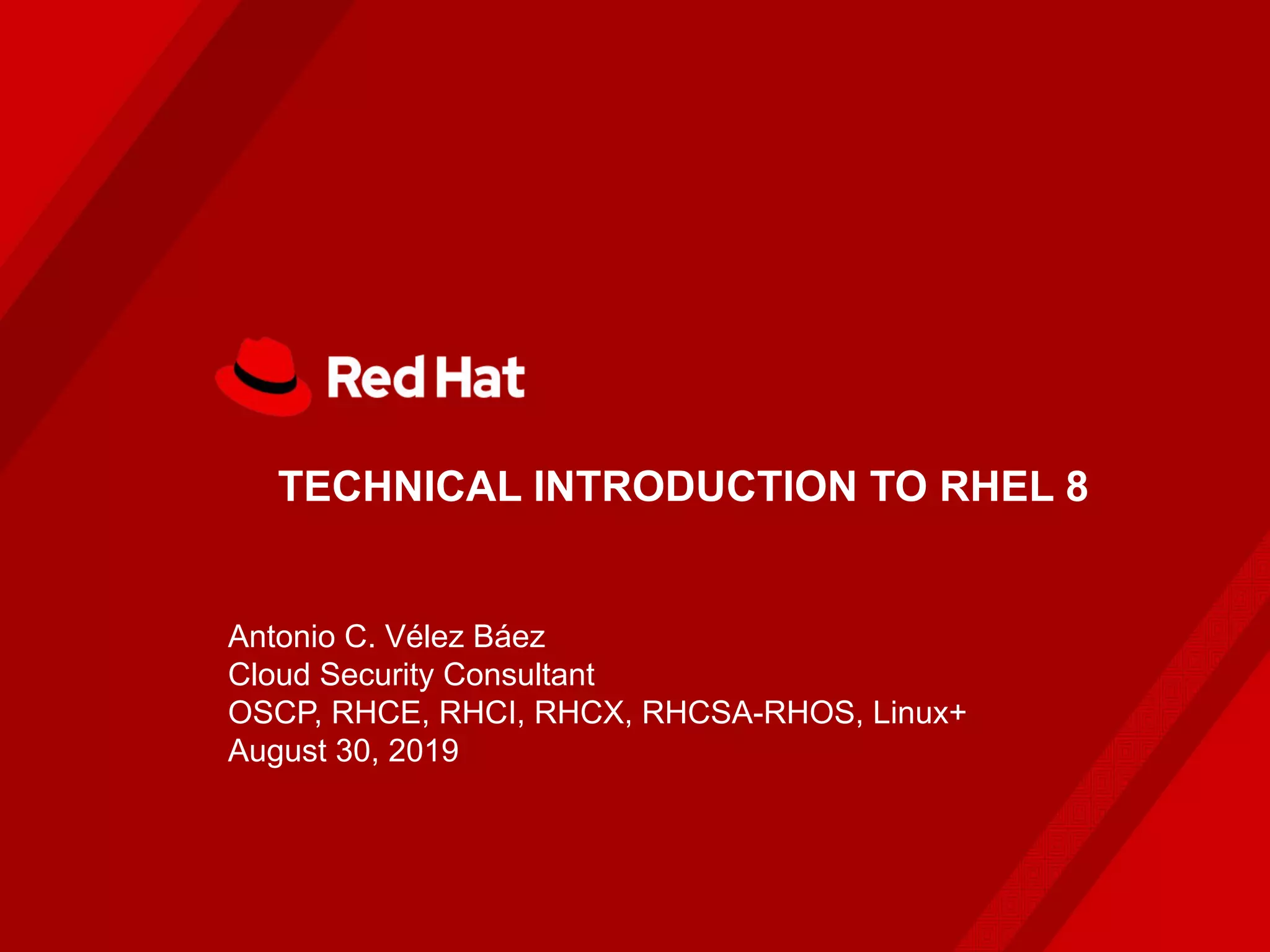 Red Hat

TECHNICAL INTRODUCTION TO RHEL 8

Antonio C. Vélez Báez
Cloud Security Consultant
OSCP, RHCE, RHCI, RHCX, RHCSA-RHOS, Linux+
August 30, 2019